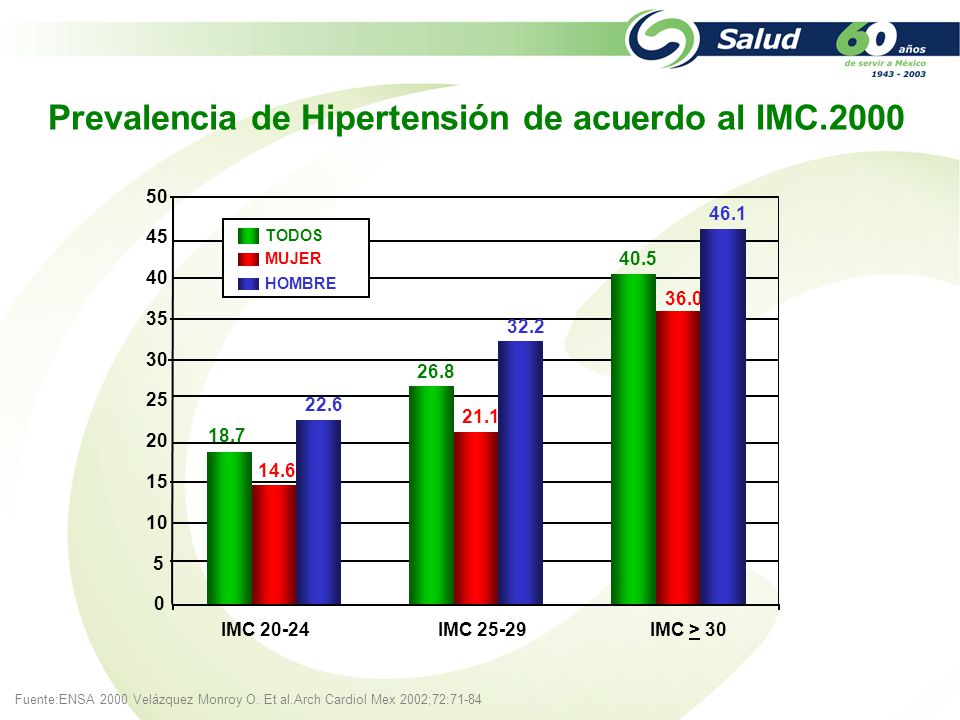 Salud 60 años de servir a México 1943 - 2003

Prevalencia de Hipertensión de acuerdo al IMC.2000

50
45
40
35
30
25
20
15
10
5
0

TODOS
MUJER
HOMBRE

18.7
14.6
22.6
26.8
21.1
32.2
40.5
36.0
46.1

IMC 20-24
IMC 25-29
IMC $\geq$ 30

Fuente:ENSA 2000 Velázquez Monroy O. Et al.Arch Cardiol Mex 2002;72:71-84